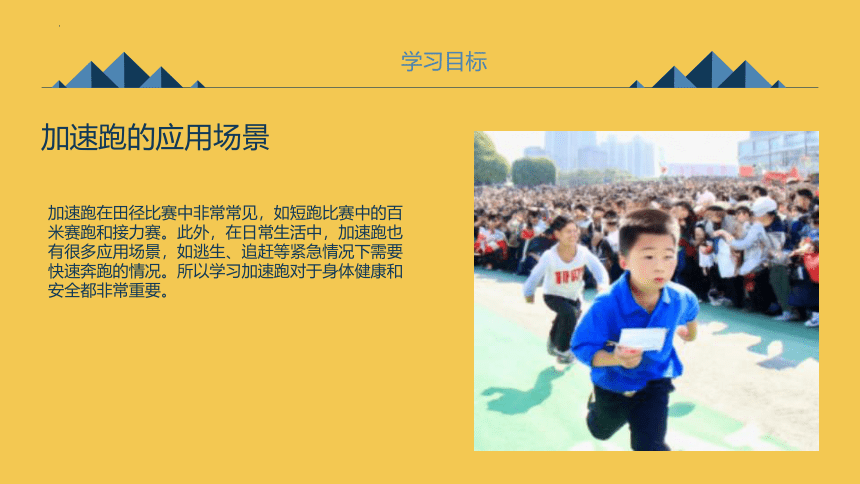 学习目标

加速跑的应用场景

加速跑在田径比赛中非常常见，如短跑比赛中的百米赛跑和接力赛。此外，在日常生活中，加速跑也有很多应用场景，如逃生、追赶等紧急情况下需要快速奔跑的情况。所以学习加速跑对于身体健康和安全都非常重要。